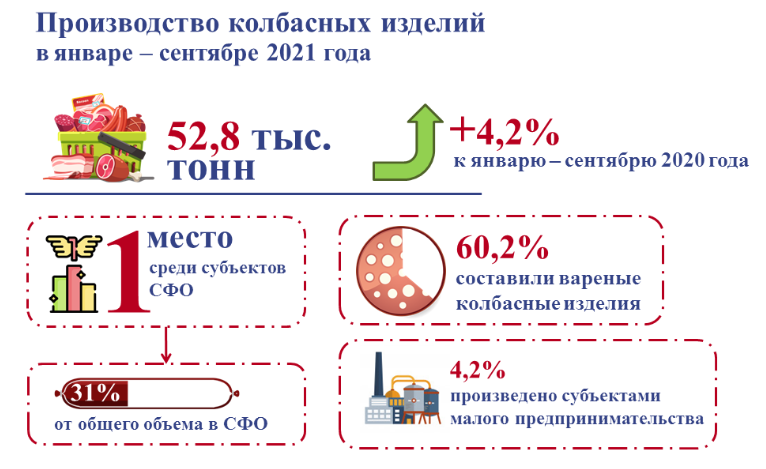 Производство колбасных изделий
в январе – сентябре 2021 года

52,8 тыс. тонн

+4,2%
к январю – сентябрю 2020 года

1 место
среди субъектов СФО

31%
от общего объема в СФО

60,2%
составили вареные колбасные изделия

4,2%
произведено субъектами малого предпринимательства